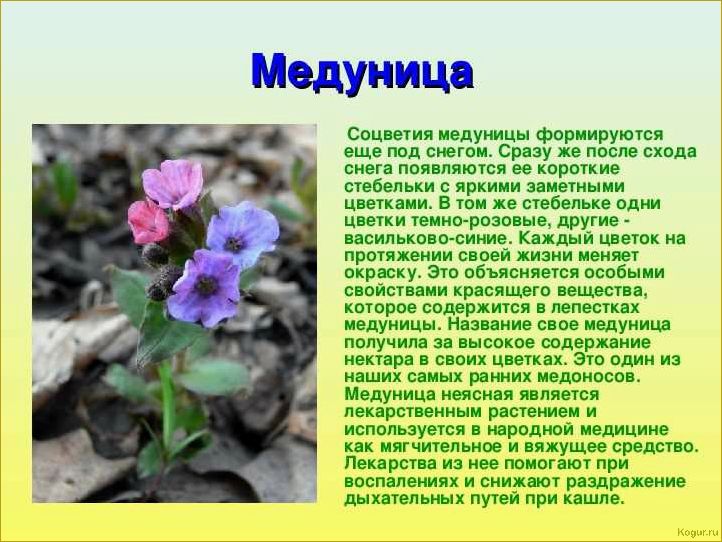 Медуница

Соцветия медуницы формируются еще под снегом. Сразу же после схода снега появляются ее короткие стебельки с яркими заметными цветками. В том же стебельке одни цветки темно-розовые, другие - васильково-синие. Каждый цветок на протяжении своей жизни меняет окраску. Это объясняется особыми свойствами красящего вещества, которое содержится в лепестках медуницы. Название свое медуница получила за высокое содержание нектара в своих цветках. Это один из наших самых ранних медоносов. Медуница неясная является лекарственным растением и используется в народной медицине как мягчительное и вяжущее средство. Лекарства из нее помогают при воспалениях и снижают раздражение дыхательных путей при кашле.

Kogur.ru